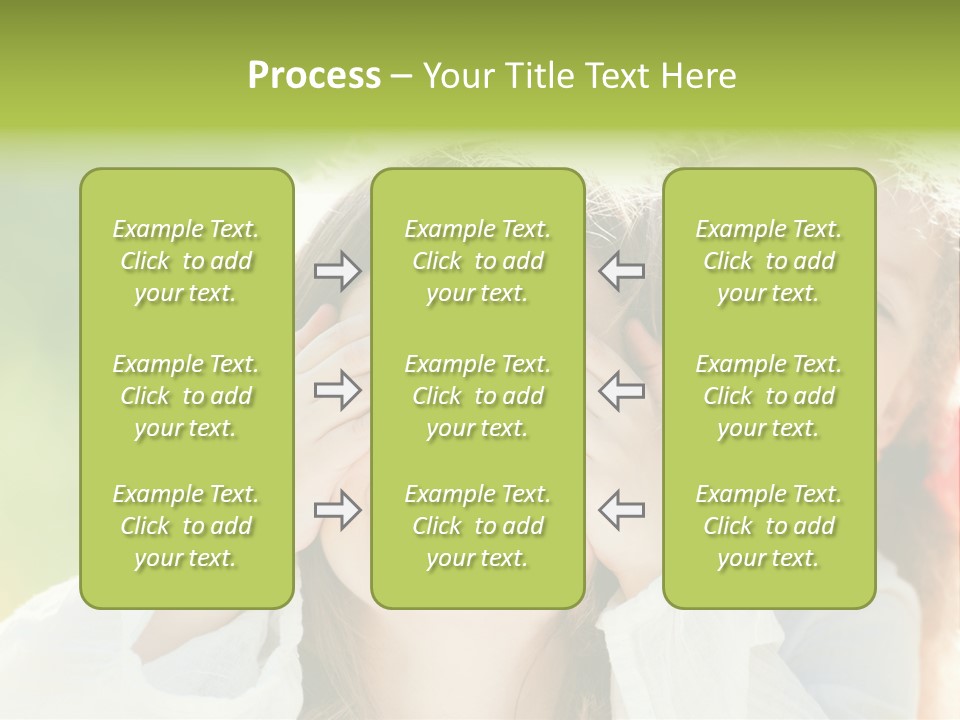 Process – Your Title Text Here

Example Text. Click to add your text.

Example Text. Click to add your text.

Example Text. Click to add your text.

Example Text. Click to add your text.

Example Text. Click to add your text.

Example Text. Click to add your text.

Example Text. Click to add your text.

Example Text. Click to add your text.

Example Text. Click to add your text.